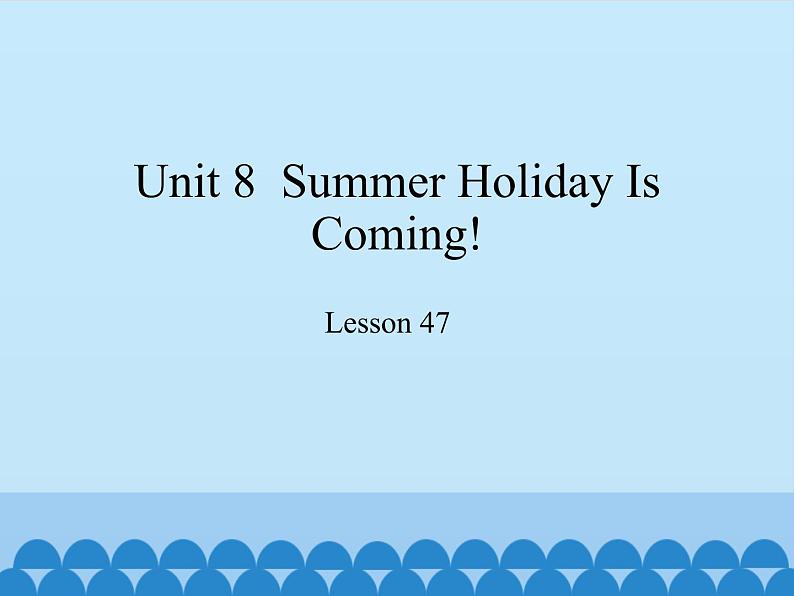 Unit 8  Summer Holiday Is Coming!

Lesson 47